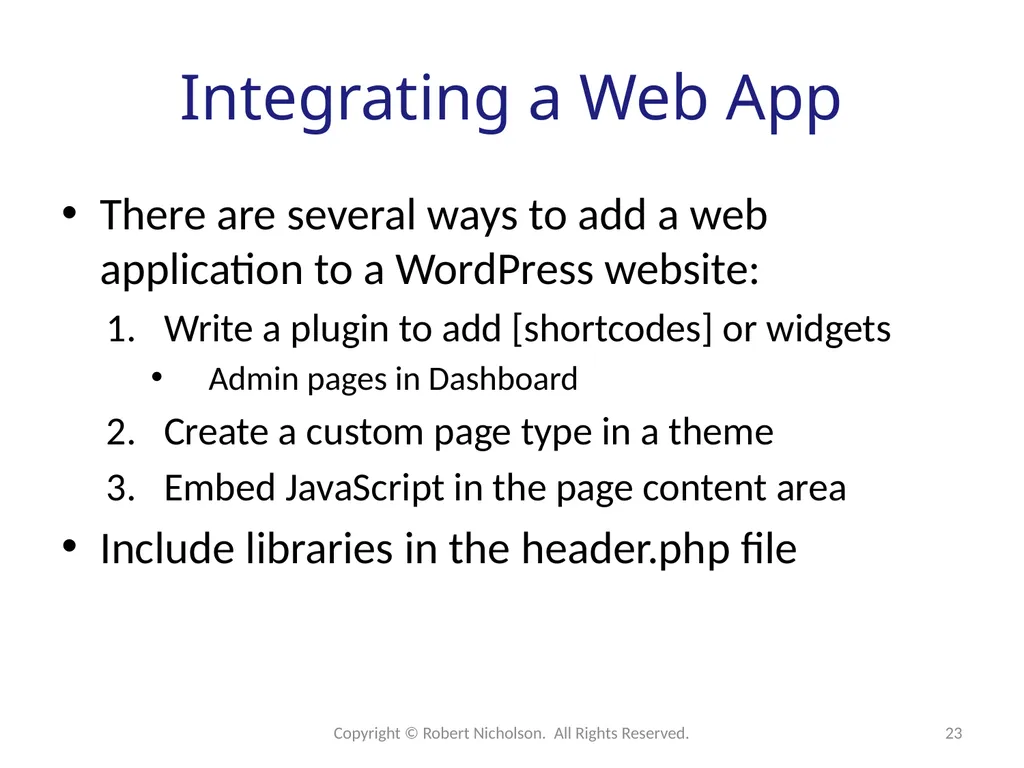 Integrating a Web App

• There are several ways to add a web application to a WordPress website:
1. Write a plugin to add [shortcodes] or widgets
• Admin pages in Dashboard
2. Create a custom page type in a theme
3. Embed JavaScript in the page content area
• Include libraries in the header.php file

Copyright © Robert Nicholson. All Rights Reserved.

23